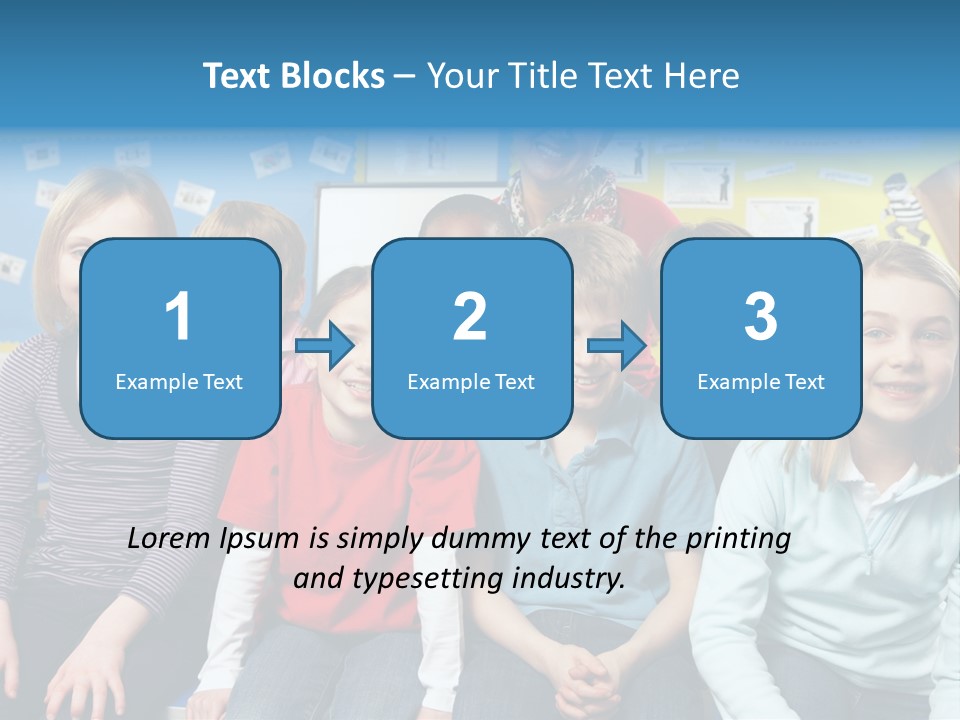 Text Blocks – Your Title Text Here

1
Example Text

2
Example Text

3
Example Text

Lorem Ipsum is simply dummy text of the printing and typesetting industry.